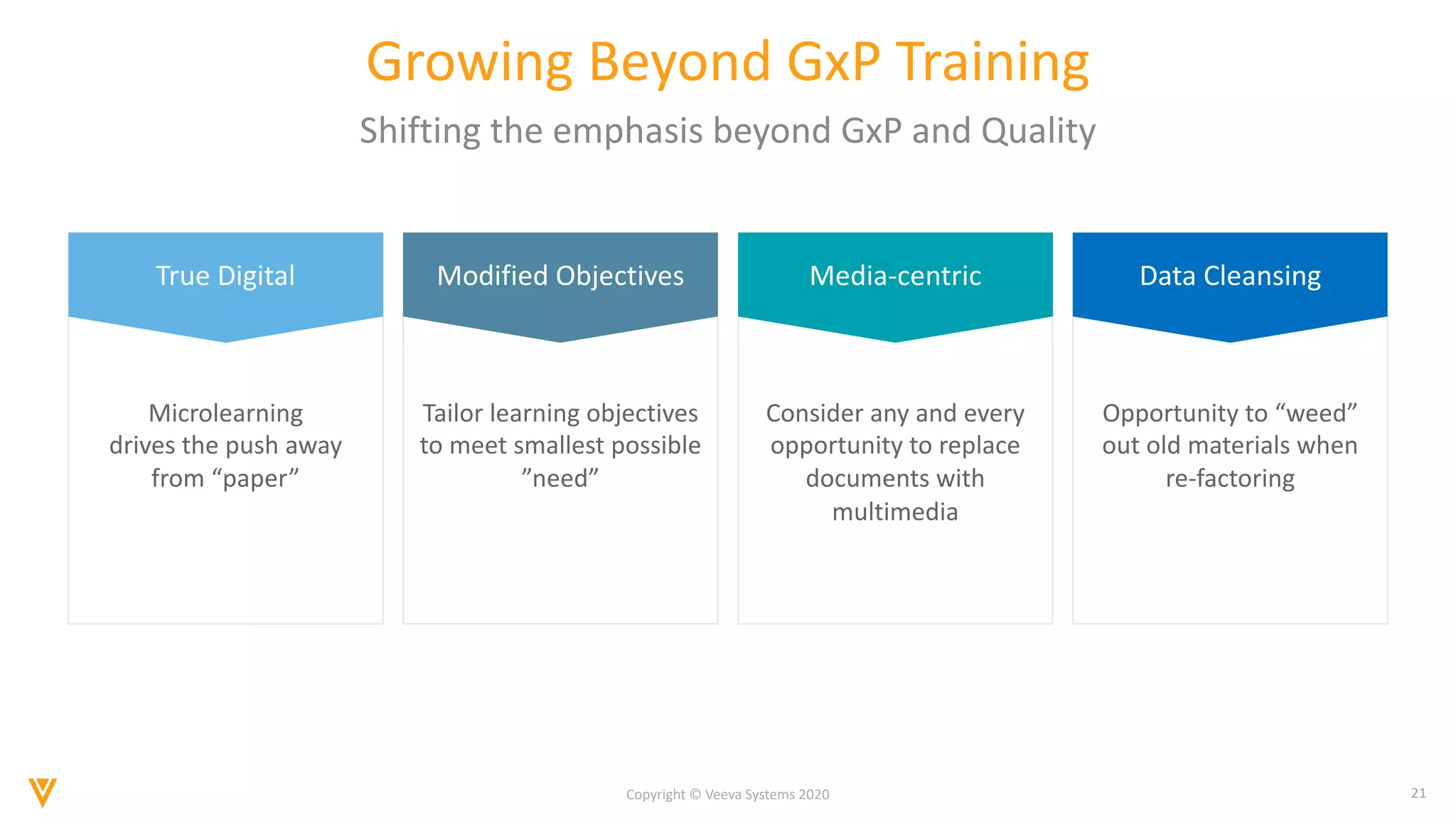 Growing Beyond GxP Training

Shifting the emphasis beyond GxP and Quality

True Digital

Microlearning drives the push away from “paper”

Modified Objectives

Tailor learning objectives to meet smallest possible ”need”

Media-centric

Consider any and every opportunity to replace documents with multimedia

Data Cleansing

Opportunity to “weed” out old materials when re-factoring

Copyright © Veeva Systems 2020

21